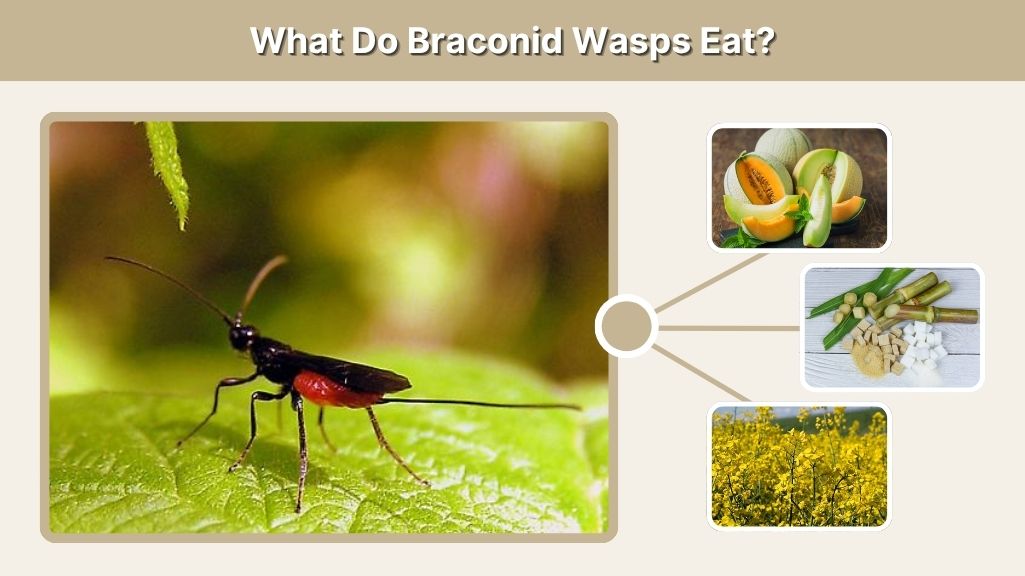 What Do Braconid Wasps Eat?